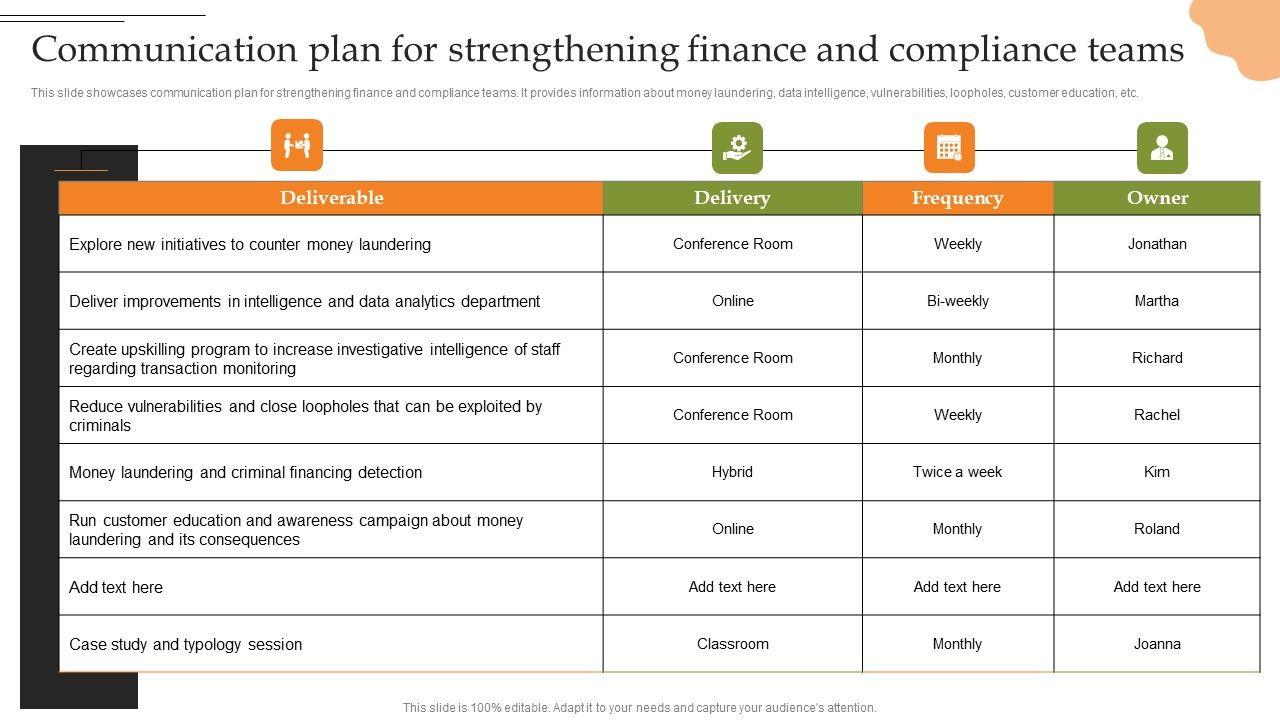 Communication plan for strengthening finance and compliance teams

This slide showcases communication plan for strengthening finance and compliance teams. It provides information about money laundering, data intelligence, vulnerabilities, loopholes, customer education, etc.

| Deliverable | Delivery | Frequency | Owner |
|---|---|---|---|
| Explore new initiatives to counter money laundering | Conference Room | Weekly | Jonathan |
| Deliver improvements in intelligence and data analytics department | Online | Bi-weekly | Martha |
| Create upskilling program to increase investigative intelligence of staff regarding transaction monitoring | Conference Room | Monthly | Richard |
| Reduce vulnerabilities and close loopholes that can be exploited by criminals | Conference Room | Weekly | Rachel |
| Money laundering and criminal financing detection | Hybrid | Twice a week | Kim |
| Run customer education and awareness campaign about money laundering and its consequences | Online | Monthly | Roland |
| Add text here | Add text here | Add text here | Add text here |
| Case study and typology session | Classroom | Monthly | Joanna |

This slide is 100% editable. Adapt it to your needs and capture your audience's attention.